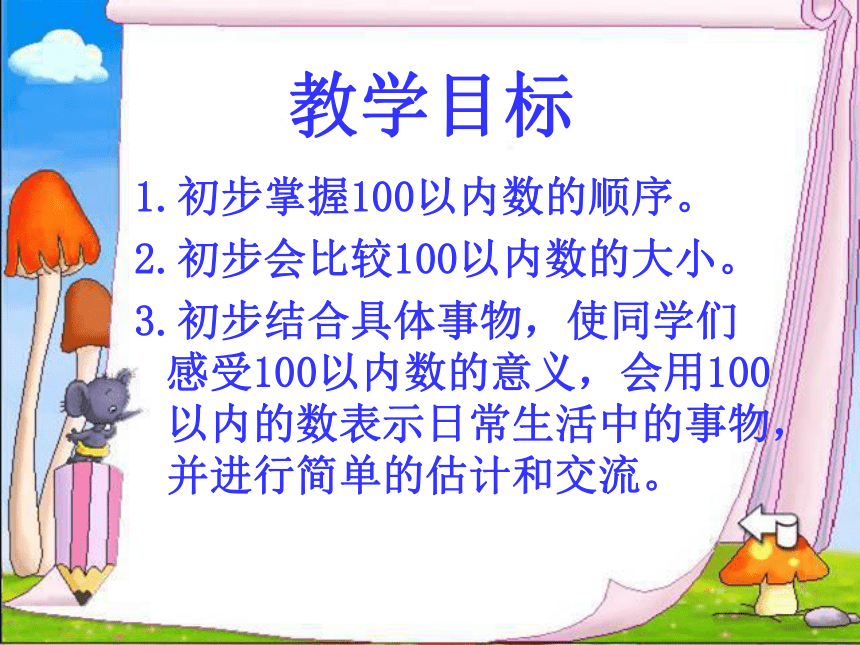 教学目标

1.初步掌握100以内数的顺序。

2.初步会比较100以内数的大小。

3.初步结合具体事物，使同学们感受100以内数的意义，会用100以内的数表示日常生活中的事物，并进行简单的估计和交流。